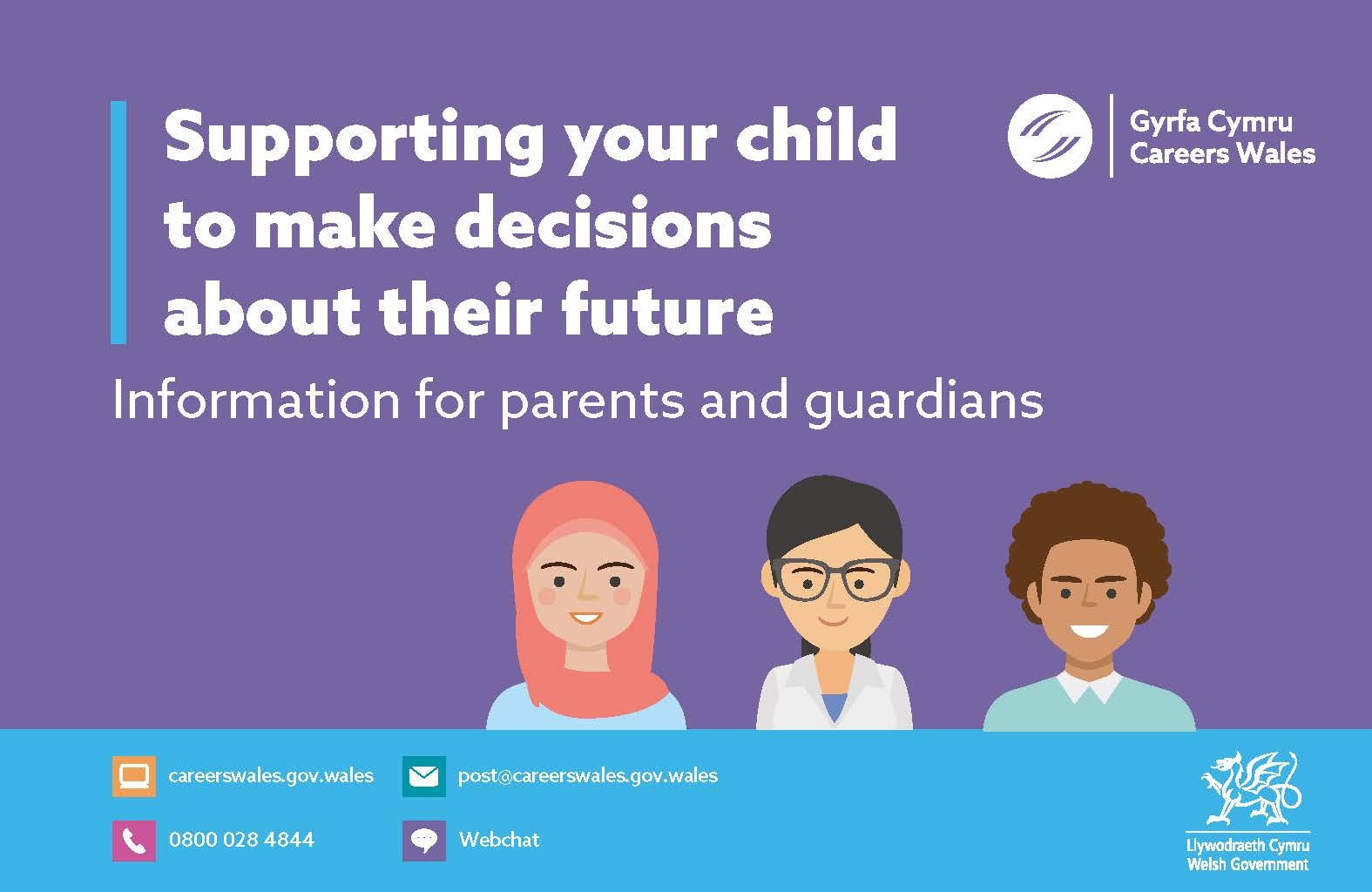 Supporting your child to make decisions about their future

Gyrfa Cymru
Careers Wales

Information for parents and guardians

careerswales.gov.wales

post@careerswales.gov.wales

0800 028 4844

Webchat

Llywodraeth Cymru
Welsh Government